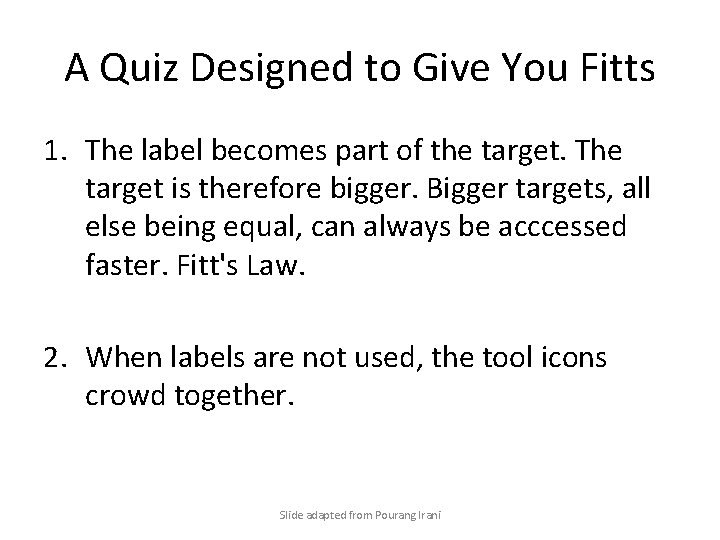 A Quiz Designed to Give You Fitts

1. The label becomes part of the target. The target is therefore bigger. Bigger targets, all else being equal, can always be acccessed faster. Fitt's Law.

2. When labels are not used, the tool icons crowd together.

Slide adapted from Pourang Irani